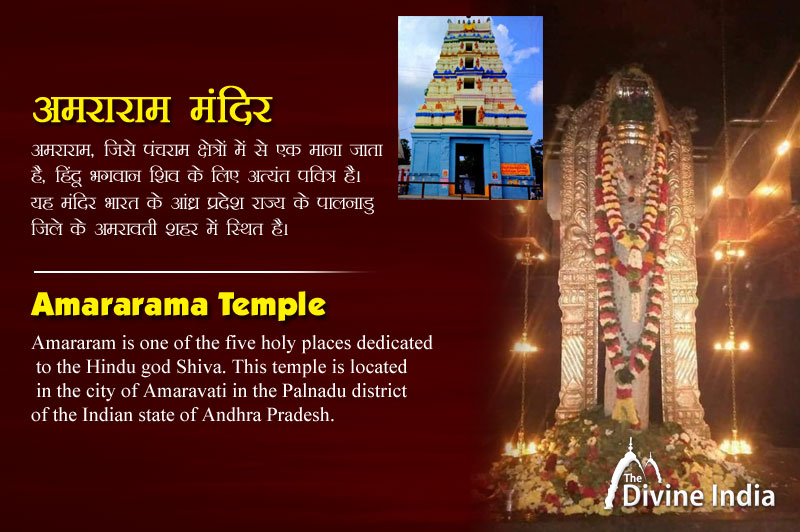 अमराराम मंदिर

अमराराम, जिसे पंचराम क्षेत्रों में से एक माना जाता है, हिंदू भगवान शिव के लिए अत्यंत पवित्र है। यह मंदिर भारत के आंध्र प्रदेश राज्य के पालनाडु जिले के अमरावती शहर में स्थित है।

Amararama Temple

Amararam is one of the five holy places dedicated to the Hindu god Shiva. This temple is located in the city of Amaravati in the Palnadu district of the Indian state of Andhra Pradesh.

The Divine India